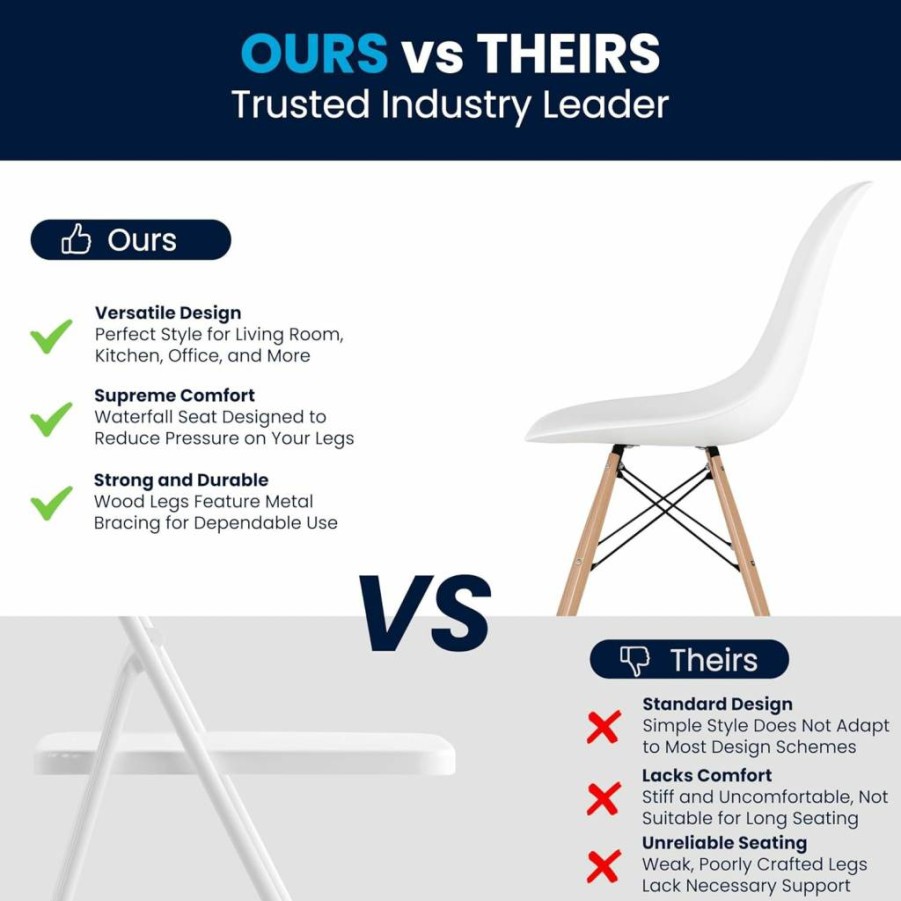 OURS vs THEIRS
Trusted Industry Leader

Ours

Versatile Design
Perfect Style for Living Room, Kitchen, Office, and More

Supreme Comfort
Waterfall Seat Designed to Reduce Pressure on Your Legs

Strong and Durable
Wood Legs Feature Metal Bracing for Dependable Use

VS

Theirs

Standard Design
Simple Style Does Not Adapt to Most Design Schemes

Lacks Comfort
Stiff and Uncomfortable, Not Suitable for Long Seating

Unreliable Seating
Weak, Poorly Crafted Legs Lack Necessary Support